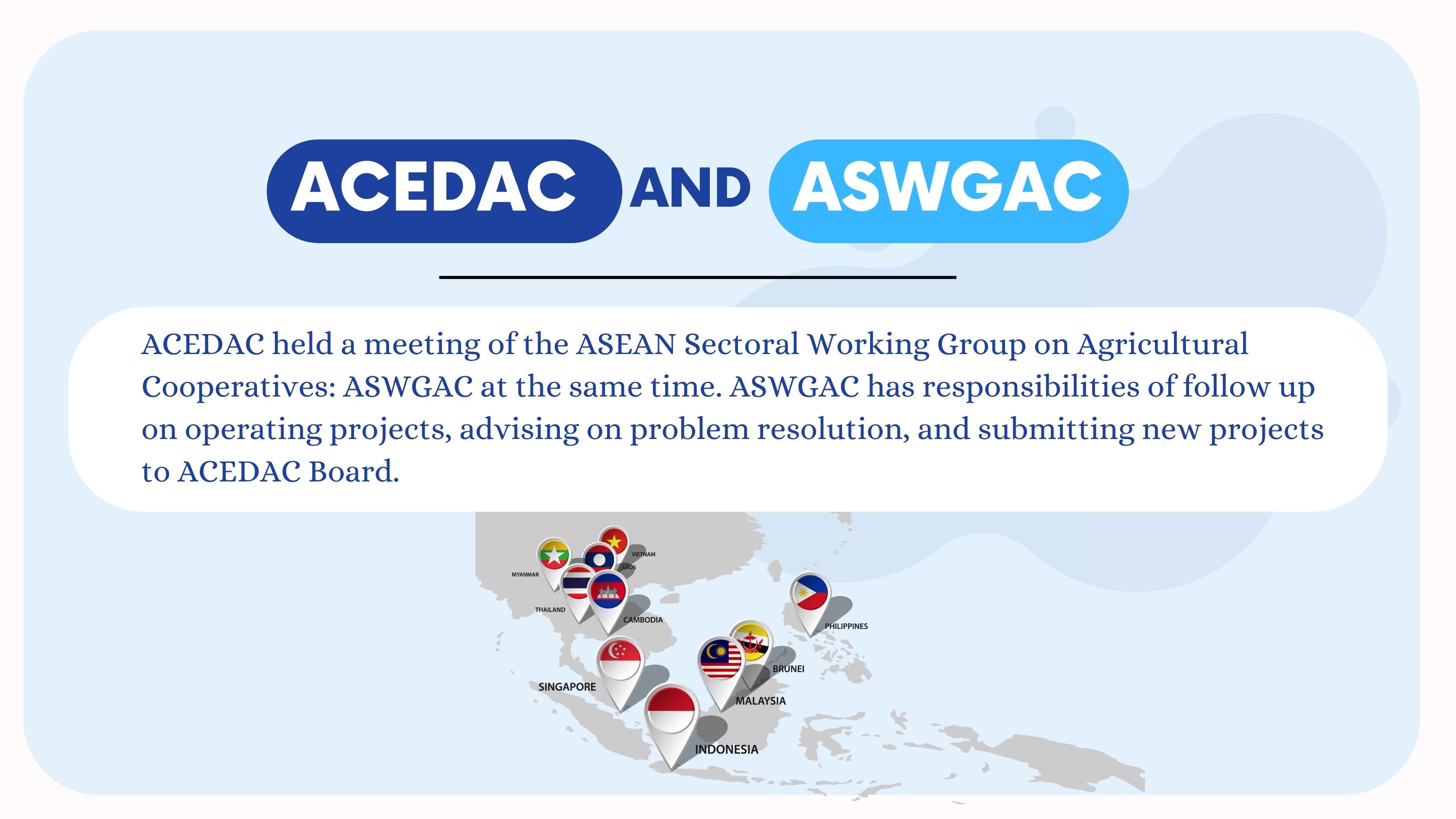 ACEDAC AND ASWGAC

ACEDAC held a meeting of the ASEAN Sectoral Working Group on Agricultural Cooperatives: ASWGAC at the same time. ASWGAC has responsibilities of follow up on operating projects, advising on problem resolution, and submitting new projects to ACEDAC Board.

VIETNAM
LAOS
MYANMAR
THAILAND
CAMBODIA
PHILIPPINES
BRUNEI
SINGAPORE
MALAYSIA
INDONESIA